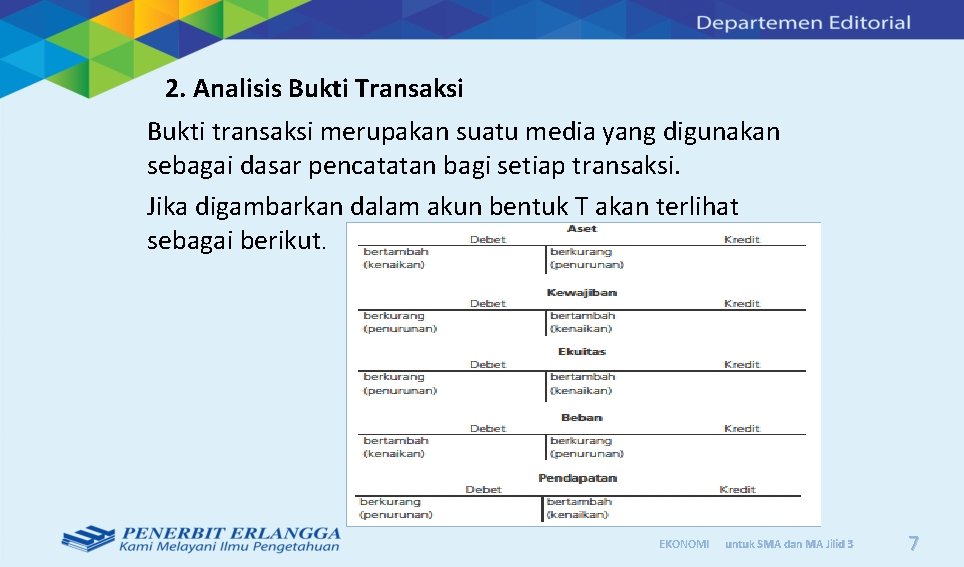 Departemen Editorial

2. Analisis Bukti Transaksi

Bukti transaksi merupakan suatu media yang digunakan sebagai dasar pencatatan bagi setiap transaksi.

Jika digambarkan dalam akun bentuk T akan terlihat sebagai berikut.

Aset

| Debet | Kredit |
|---|---|
| bertambah (kenaikan) | berkurang (penurunan) |

Kewajiban

| Debet | Kredit |
|---|---|
| berkurang (penurunan) | bertambah (kenaikan) |

Ekuitas

| Debet | Kredit |
|---|---|
| berkurang (penurunan) | bertambah (kenaikan) |

Beban

| Debet | Kredit |
|---|---|
| bertambah (kenaikan) | berkurang (penurunan) |

Pendapatan

| Debet | Kredit |
|---|---|
| berkurang (penurunan) | bertambah (kenaikan) |

PENERBIT ERLANGGA
Kami Melayani Ilmu Pengetahuan

EKONOMI untuk SMA dan MA Jilid 3

7